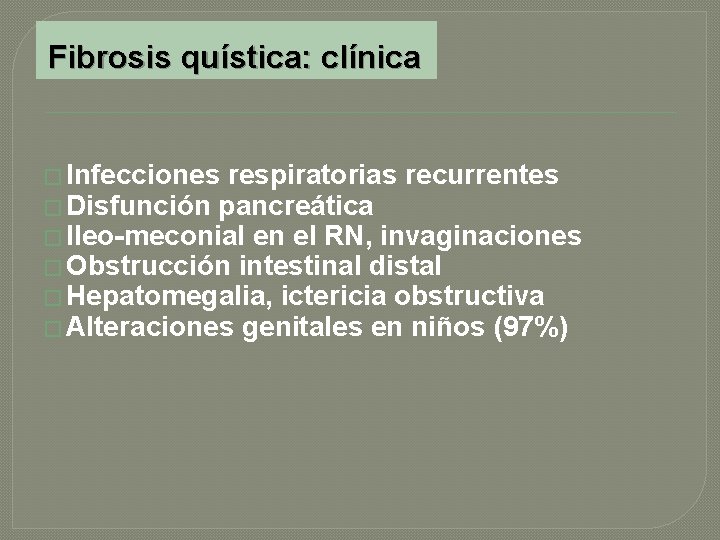 Fibrosis quística: clínica

Infecciones respiratorias recurrentes
Disfunción pancreática
Ileo-meconial en el RN, invaginaciones
Obstrucción intestinal distal
Hepatomegalia, ictericia obstructiva
Alteraciones genitales en niños (97%)